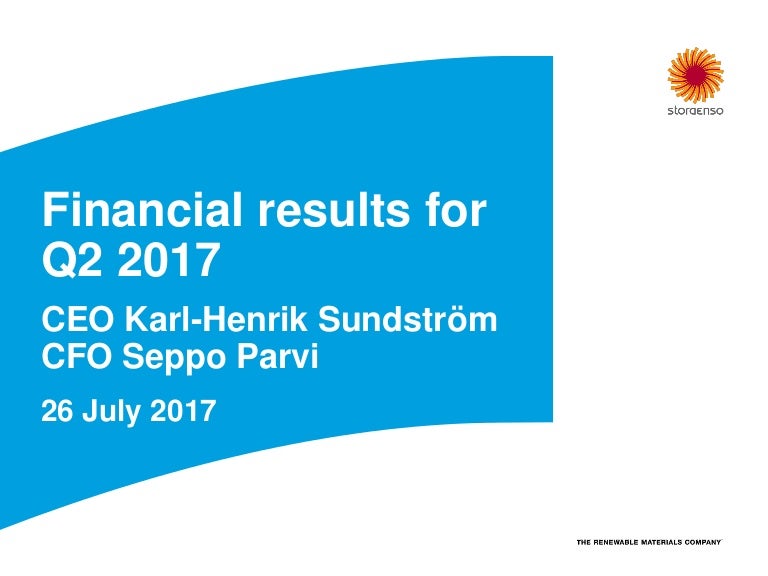 storaenso

Financial results for Q2 2017

CEO Karl-Henrik Sundström
CFO Seppo Parvi

26 July 2017

THE RENEWABLE MATERIALS COMPANY